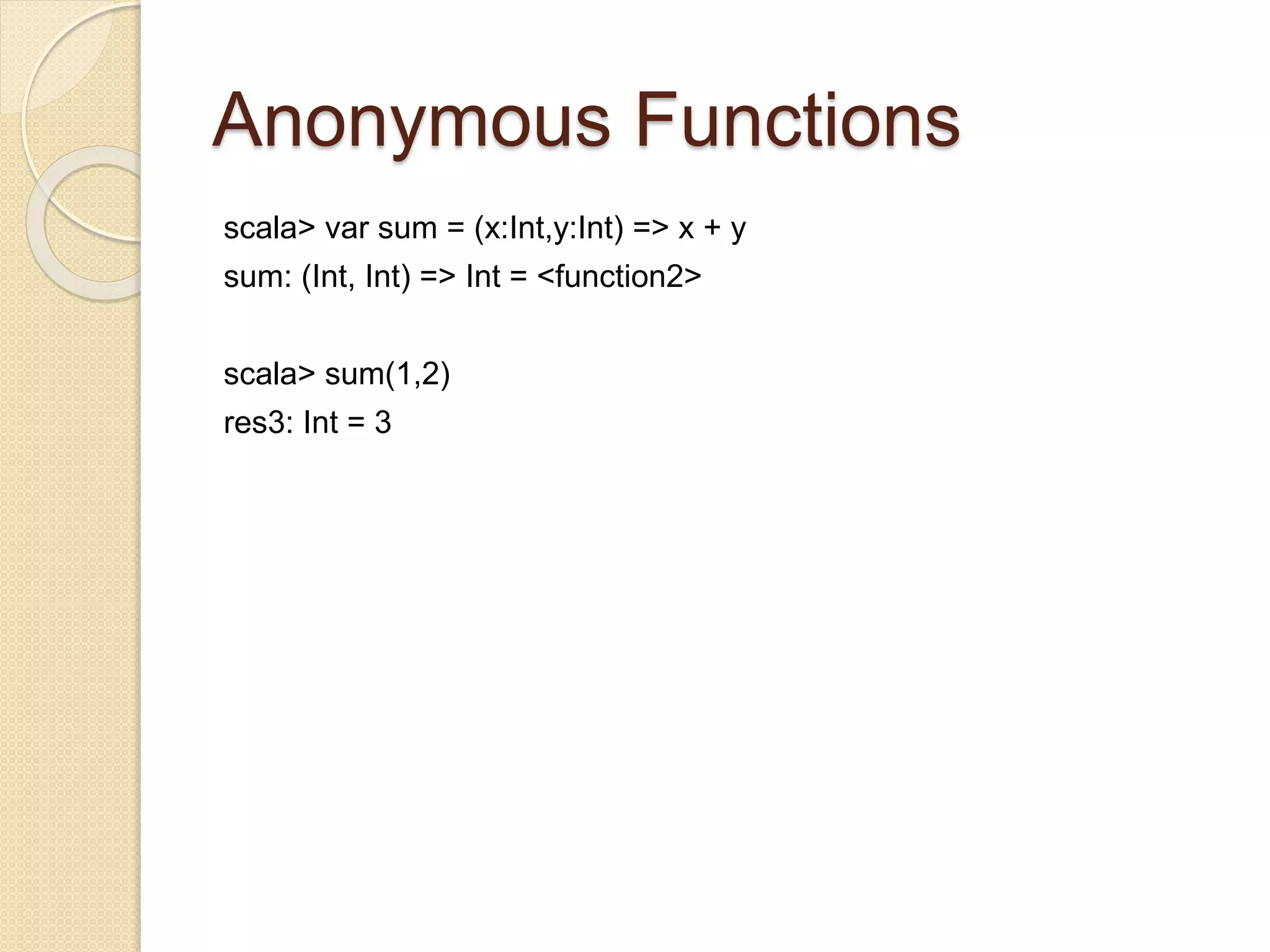 Anonymous Functions

scala> var sum = (x:Int,y:Int) => x + y
sum: (Int, Int) => Int = <function2>

scala> sum(1,2)
res3: Int = 3